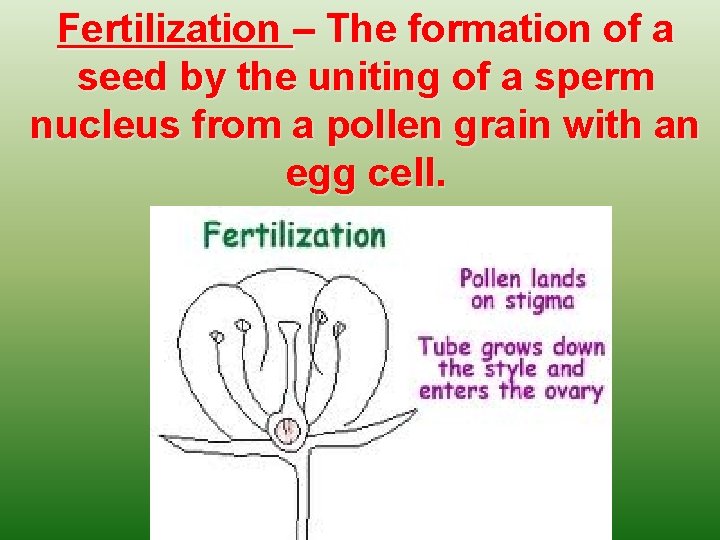 Fertilization – The formation of a seed by the uniting of a sperm nucleus from a pollen grain with an egg cell.

Fertilization

Pollen lands on stigma

Tube grows down the style and enters the ovary